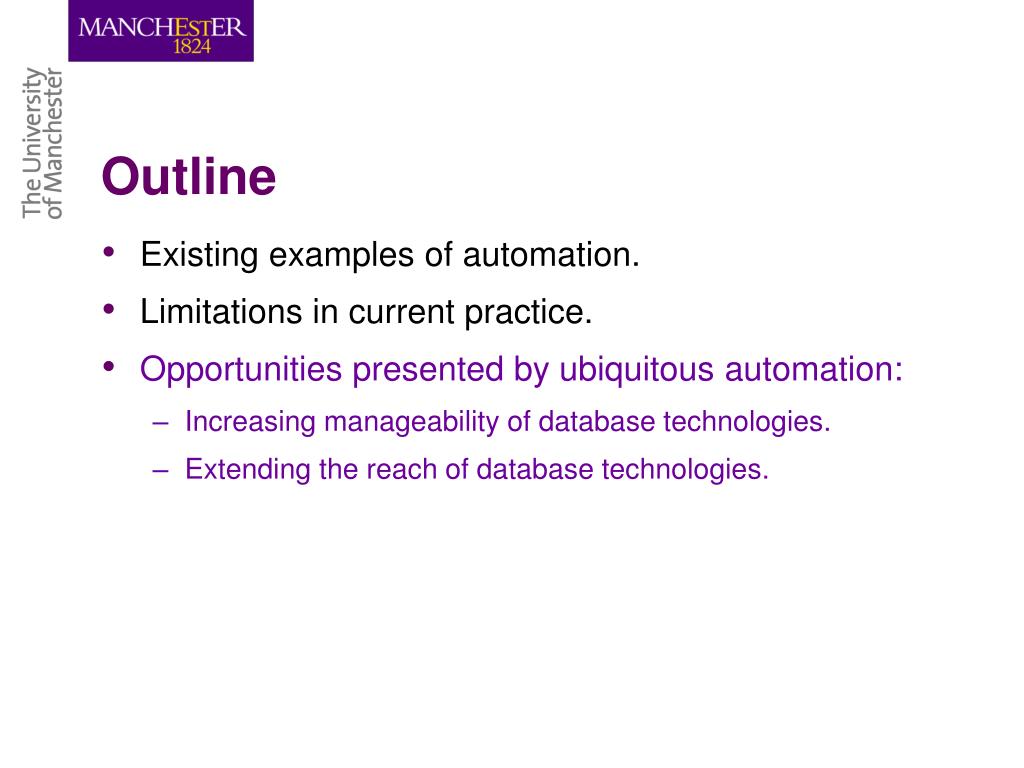 MANCHESTER
1824

The University
of Manchester

Outline

• Existing examples of automation.
• Limitations in current practice.
• Opportunities presented by ubiquitous automation:
– Increasing manageability of database technologies.
– Extending the reach of database technologies.